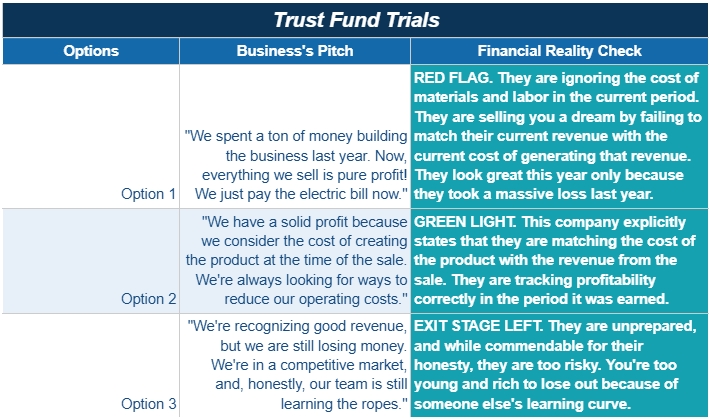 Trust Fund Trials

| Options | Business's Pitch | Financial Reality Check |
|---|---|---|
| Option 1 | "We spent a ton of money building the business last year. Now, everything we sell is pure profit! We just pay the electric bill now." | RED FLAG. They are ignoring the cost of materials and labor in the current period. They are selling you a dream by failing to match their current revenue with the current cost of generating that revenue. They look great this year only because they took a massive loss last year. |
| Option 2 | "We have a solid profit because we consider the cost of creating the product at the time of the sale. We're always looking for ways to reduce our operating costs." | GREEN LIGHT. This company explicitly states that they are matching the cost of the product with the revenue from the sale. They are tracking profitability correctly in the period it was earned. |
| Option 3 | "We're recognizing good revenue, but we are still losing money. We're in a competitive market, and, honestly, our team is still learning the ropes." | EXIT STAGE LEFT. They are unprepared, and while commendable for their honesty, they are too risky. You're too young and rich to lose out because of someone else's learning curve. |